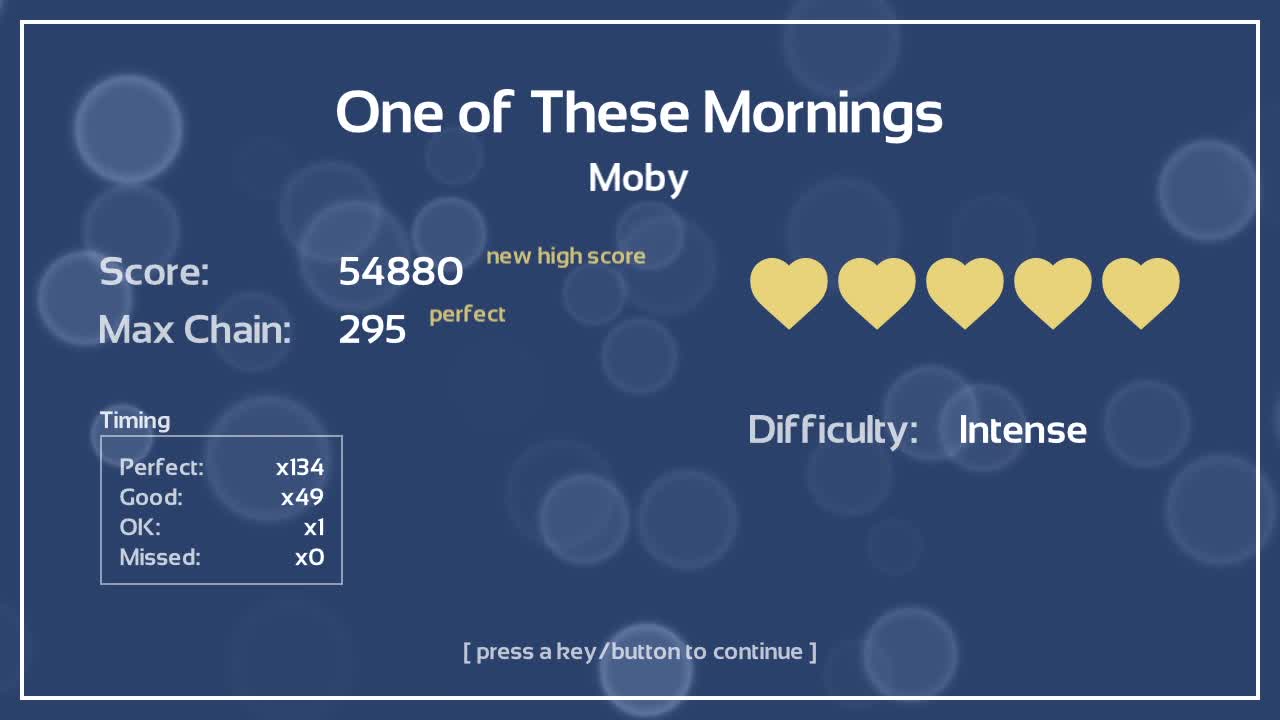 One of These Mornings

Moby

Score: 54880 new high score

Max Chain: 295 perfect

Timing

| Perfect: | x134 |
|---|---|
| Good: | x49 |
| OK: | x1 |
| Missed: | x0 |

Difficulty: Intense

[ press a key/button to continue ]